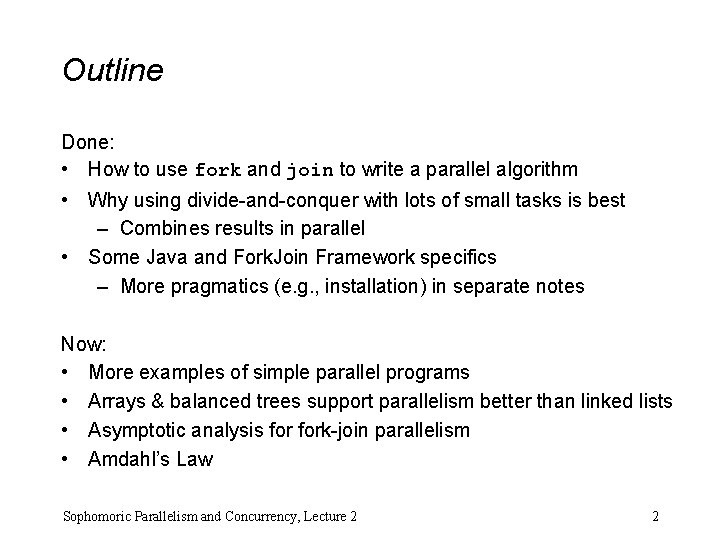 Outline

Done:
• How to use fork and join to write a parallel algorithm
• Why using divide-and-conquer with lots of small tasks is best
– Combines results in parallel
• Some Java and ForkJoin Framework specifics
– More pragmatics (e.g., installation) in separate notes

Now:
• More examples of simple parallel programs
• Arrays & balanced trees support parallelism better than linked lists
• Asymptotic analysis for fork-join parallelism
• Amdahl's Law

Sophomoric Parallelism and Concurrency, Lecture 2

2